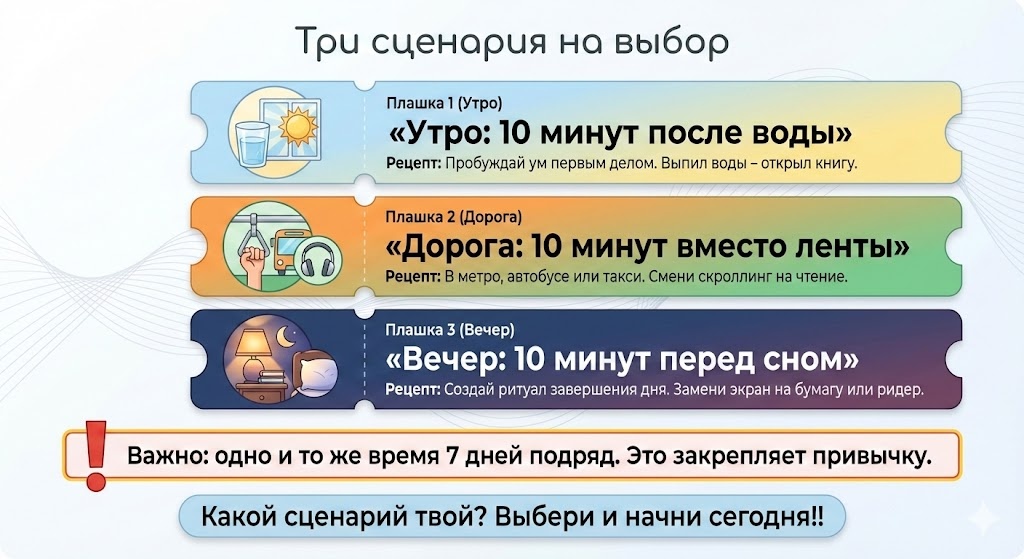 Три сценария на выбор

Плашка 1 (Утро)
«Утро: 10 минут после воды»
Рецепт: Пробуждай ум первым делом. Выпил воды – открыл книгу.

Плашка 2 (Дорога)
«Дорога: 10 минут вместо ленты»
Рецепт: В метро, автобусе или такси. Смени скроллинг на чтение.

Плашка 3 (Вечер)
«Вечер: 10 минут перед сном»
Рецепт: Создай ритуал завершения дня. Замени экран на бумагу или ридер.

!
Важно: одно и то же время 7 дней подряд. Это закрепляет привычку.

Какой сценарий твой? Выбери и начни сегодня!!